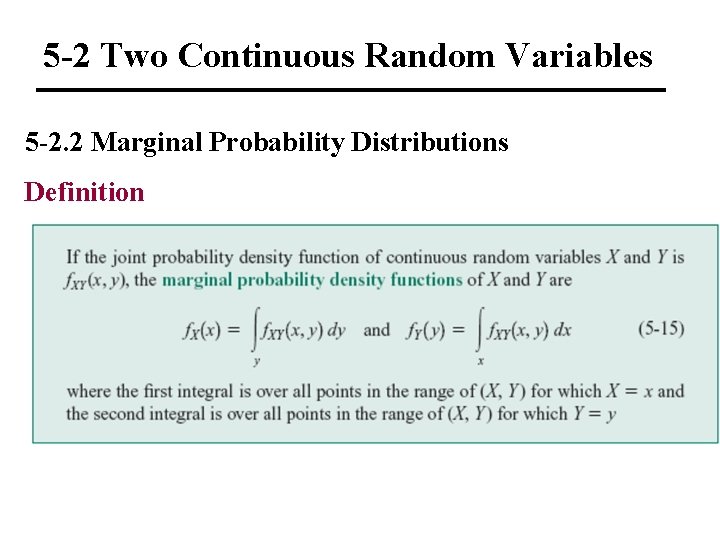 5-2 Two Continuous Random Variables

5-2.2 Marginal Probability Distributions

Definition

If the joint probability density function of continuous random variables $X$ and $Y$ is $f_{XY}(x, y)$, the marginal probability density functions of $X$ and $Y$ are

$f_X(x) = \int_y f_{XY}(x, y)\, dy$ and $f_Y(y) = \int_x f_{XY}(x, y)\, dx$ (5-15)

where the first integral is over all points in the range of $(X, Y)$ for which $X = x$ and the second integral is over all points in the range of $(X, Y)$ for which $Y = y$